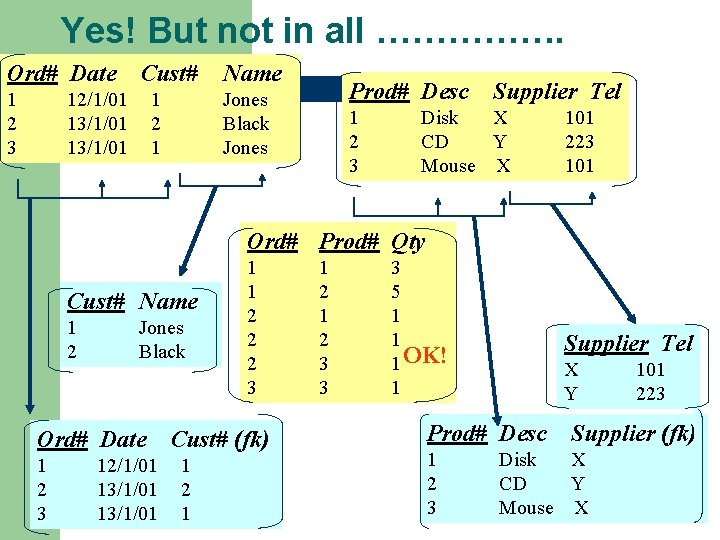 Yes! But not in all …………….

| Ord# | Date | Cust# | Name |
|---|---|---|---|
| 1 | 12/1/01 | 1 | Jones |
| 2 | 13/1/01 | 2 | Black |
| 3 | 13/1/01 | 1 | Jones |

| Prod# | Desc | Supplier | Tel |
|---|---|---|---|
| 1 | Disk | X | 101 |
| 2 | CD | Y | 223 |
| 3 | Mouse | X | 101 |

| Ord# | Prod# | Qty |
|---|---|---|
| 1 | 1 | 3 |
| 1 | 2 | 5 |
| 2 | 1 | 1 |
| 2 | 2 | 1 |
| 2 | 3 | 1 |
| 3 | 3 | 1 |

OK!

| Cust# | Name |
|---|---|
| 1 | Jones |
| 2 | Black |

| Supplier | Tel |
|---|---|
| X | 101 |
| Y | 223 |

| Ord# | Date | Cust# (fk) |
|---|---|---|
| 1 | 12/1/01 | 1 |
| 2 | 13/1/01 | 2 |
| 3 | 13/1/01 | 1 |

| Prod# | Desc | Supplier (fk) |
|---|---|---|
| 1 | Disk | X |
| 2 | CD | Y |
| 3 | Mouse | X |